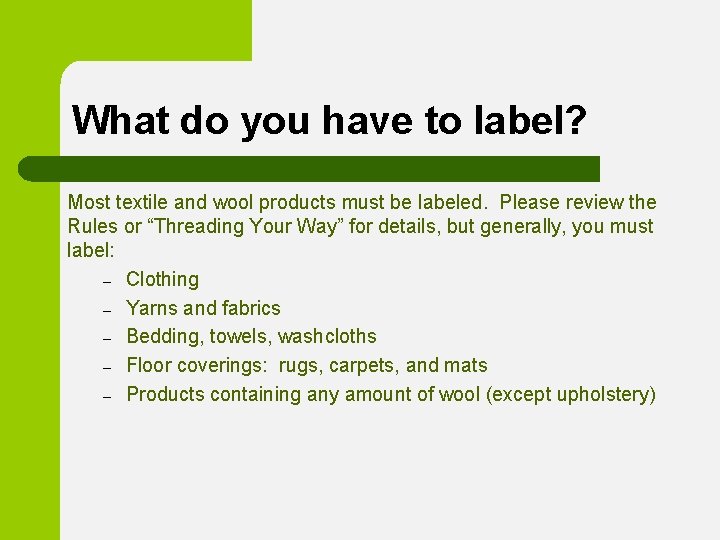 What do you have to label?

Most textile and wool products must be labeled. Please review the Rules or “Threading Your Way” for details, but generally, you must label:

– Clothing
– Yarns and fabrics
– Bedding, towels, washcloths
– Floor coverings: rugs, carpets, and mats
– Products containing any amount of wool (except upholstery)